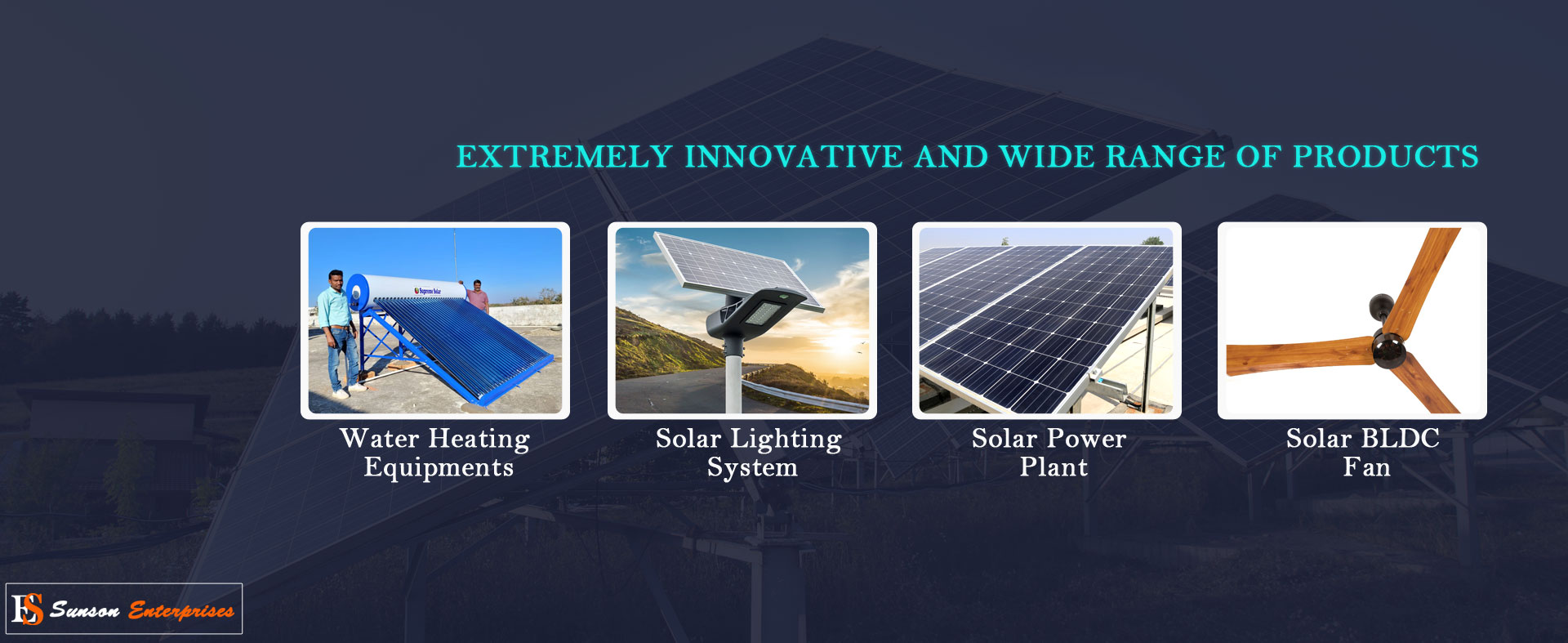 EXTREMELY INNOVATIVE AND WIDE RANGE OF PRODUCTS

Supreme Solar

Water Heating Equipments

Solar Lighting System

Solar Power Plant

Solar BLDC Fan

ES Sunson Enterprises